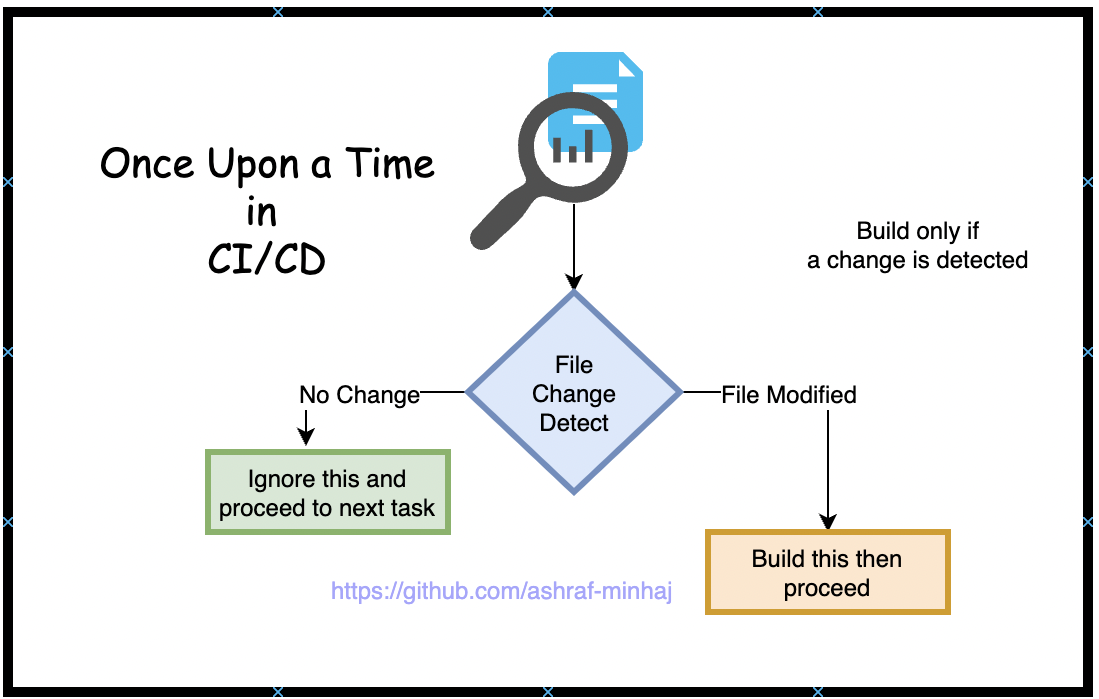 Once Upon a Time
in
CI/CD

Build only if
a change is detected

File
Change
Detect

No Change

File Modified

Ignore this and
proceed to next task

Build this then
proceed

https://github.com/ashraf-minhaj